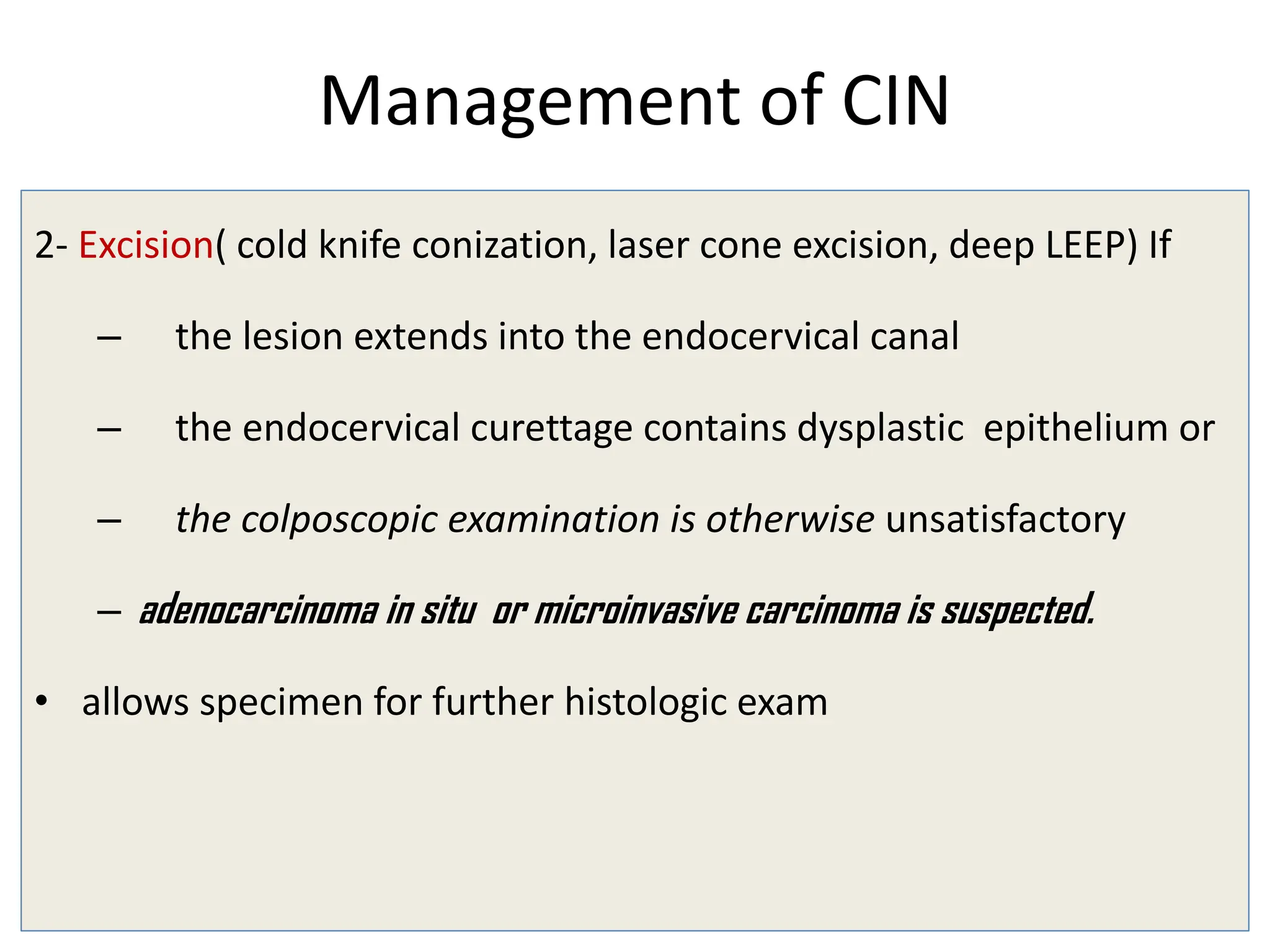 Management of CIN

2- Excision( cold knife conization, laser cone excision, deep LEEP) If

– the lesion extends into the endocervical canal

– the endocervical curettage contains dysplastic epithelium or

– the colposcopic examination is otherwise unsatisfactory

– adenocarcinoma in situ or microinvasive carcinoma is suspected.

• allows specimen for further histologic exam